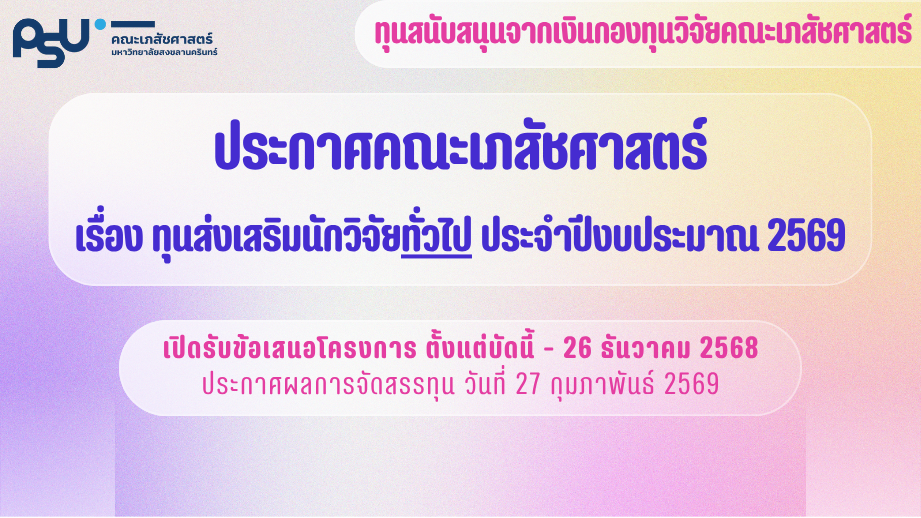 PSU คณะเภสัชศาสตร์
มหาวิทยาลัยสงขลานครินทร์

ทุนสนับสนุนจากเงินกองทุนวิจัยคณะเภสัชศาสตร์

ประกาศคณะเภสัชศาสตร์

เรื่อง ทุนส่งเสริมนักวิจัยทั่วไป ประจำปีงบประมาณ 2569

เปิดรับข้อเสนอโครงการ ตั้งแต่บัดนี้ - 26 ธันวาคม 2568
ประกาศผลการจัดสรรทุน วันที่ 27 กุมภาพันธ์ 2569